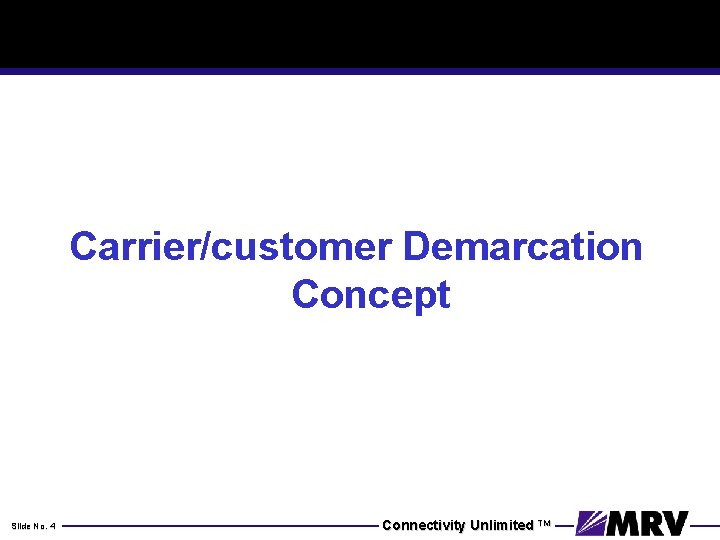 Carrier/customer Demarcation Concept

Slide No. 4

Connectivity Unlimited ™

MRV